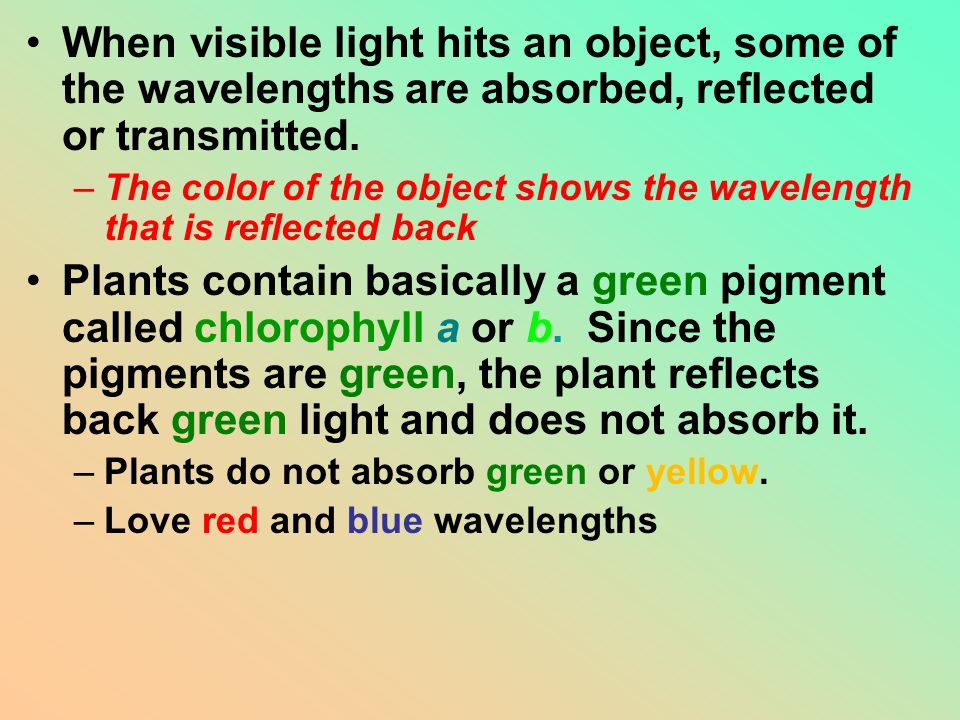 • When visible light hits an object, some of the wavelengths are absorbed, reflected or transmitted.

– The color of the object shows the wavelength that is reflected back

• Plants contain basically a green pigment called chlorophyll a or b. Since the pigments are green, the plant reflects back green light and does not absorb it.

– Plants do not absorb green or yellow.

– Love red and blue wavelengths